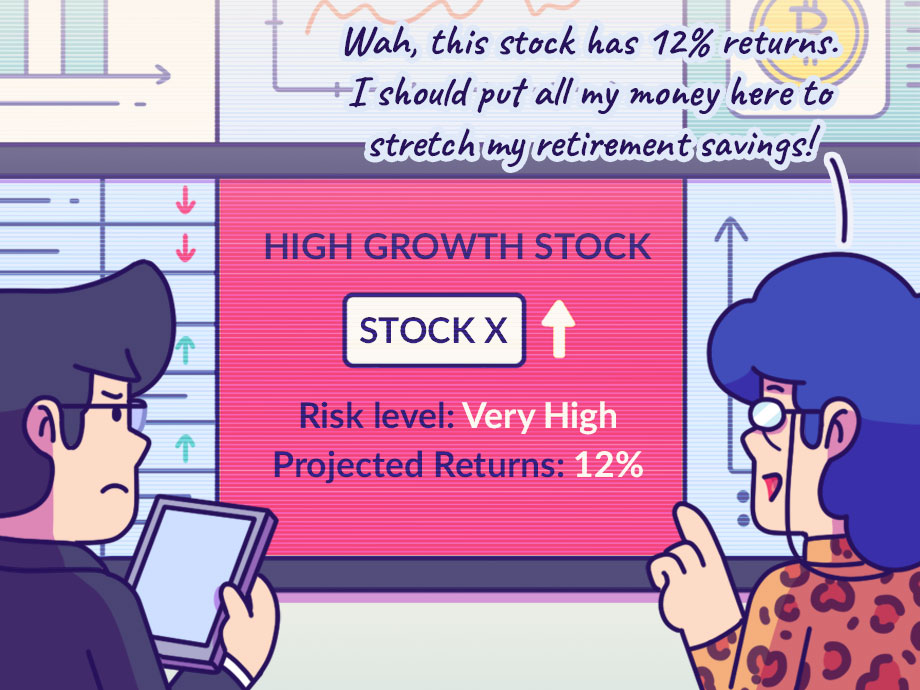 Wah, this stock has 12% returns. I should put all my money here to stretch my retirement savings!

HIGH GROWTH STOCK

STOCK X

Risk level: Very High
Projected Returns: 12%